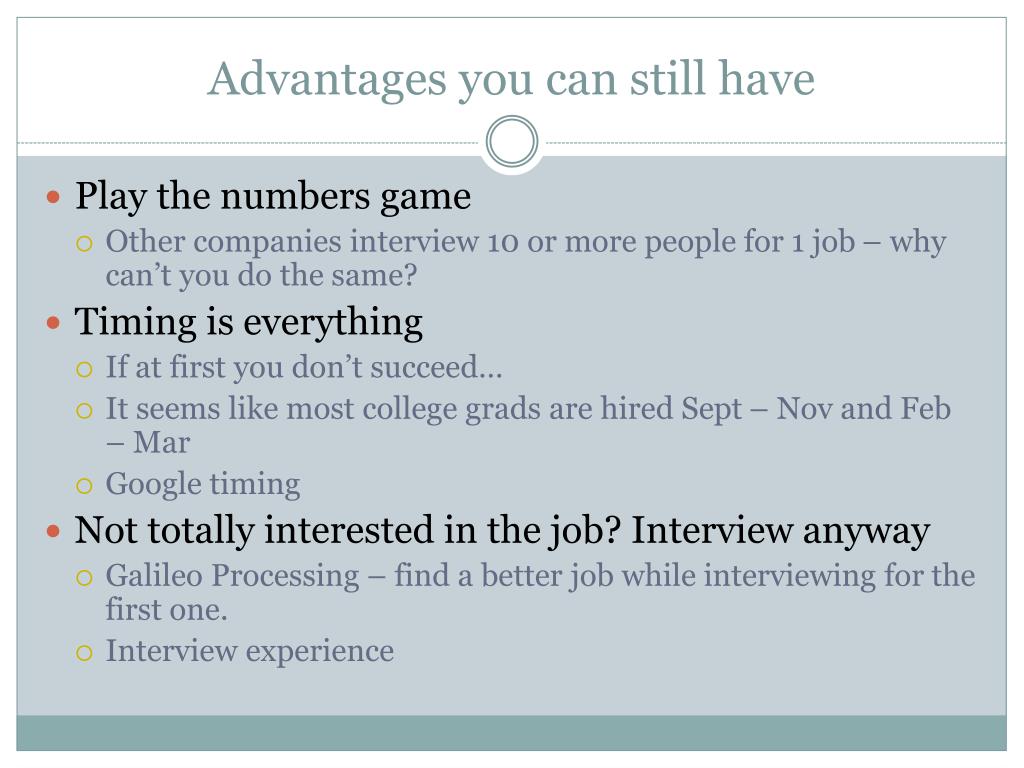 Advantages you can still have

- Play the numbers game
  - Other companies interview 10 or more people for 1 job – why can’t you do the same?
- Timing is everything
  - If at first you don’t succeed…
  - It seems like most college grads are hired Sept – Nov and Feb – Mar
  - Google timing
- Not totally interested in the job? Interview anyway
  - Galileo Processing – find a better job while interviewing for the first one.
  - Interview experience